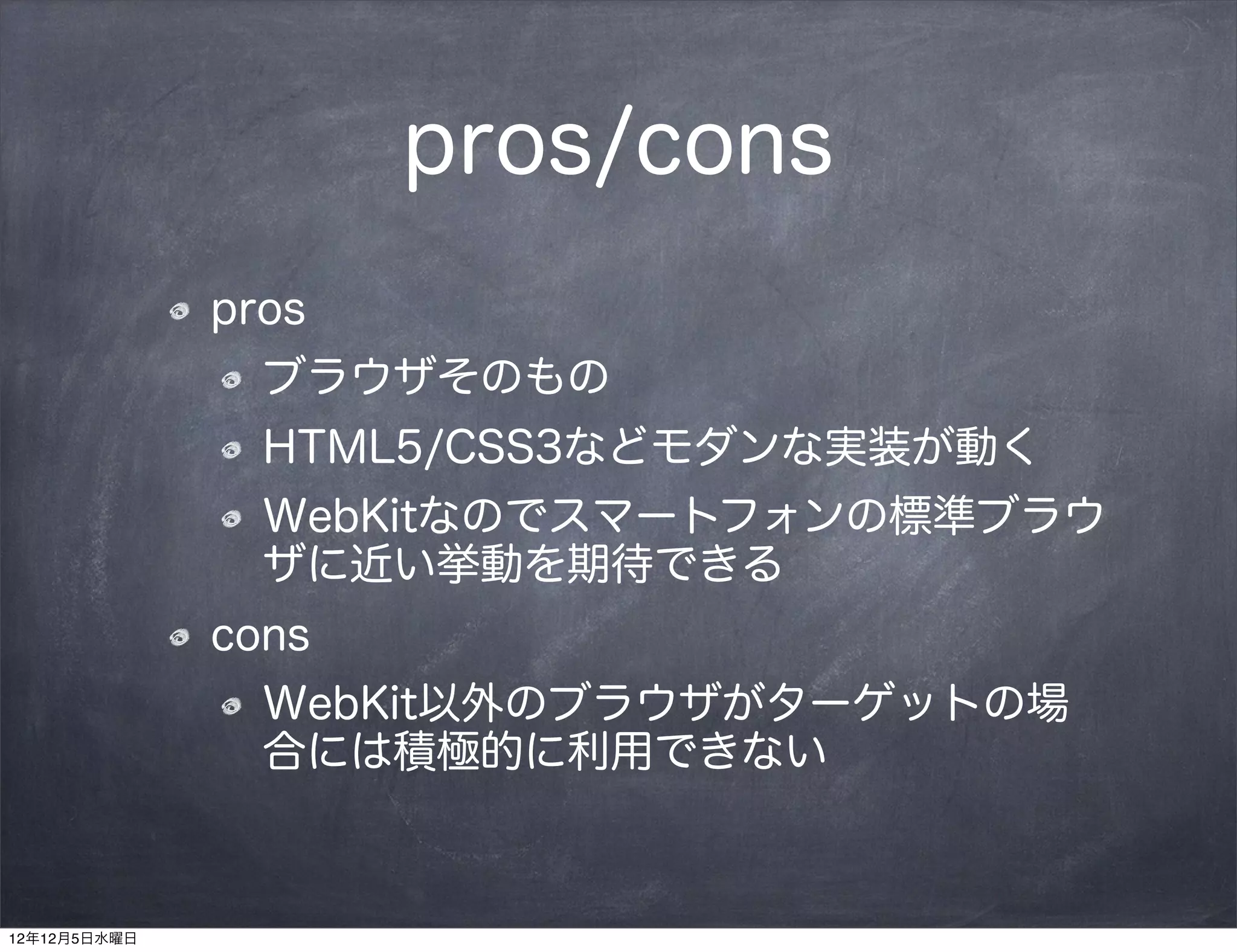 pros/cons

pros

ブラウザそのもの

HTML5/CSS3などモダンな実装が動く

WebKitなのでスマートフォンの標準ブラウザに近い挙動を期待できる

cons

WebKit以外のブラウザがターゲットの場合には積極的に利用できない

12年12月5日水曜日